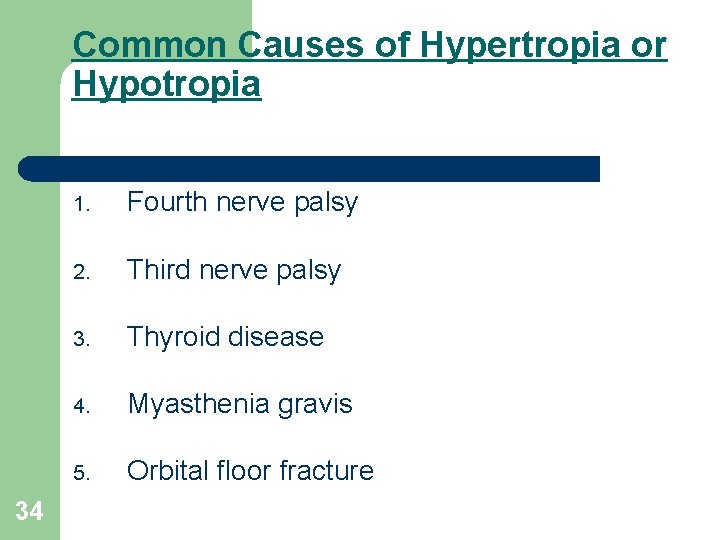 Common Causes of Hypertropia or Hypotropia

1. Fourth nerve palsy
2. Third nerve palsy
3. Thyroid disease
4. Myasthenia gravis
5. Orbital floor fracture

34